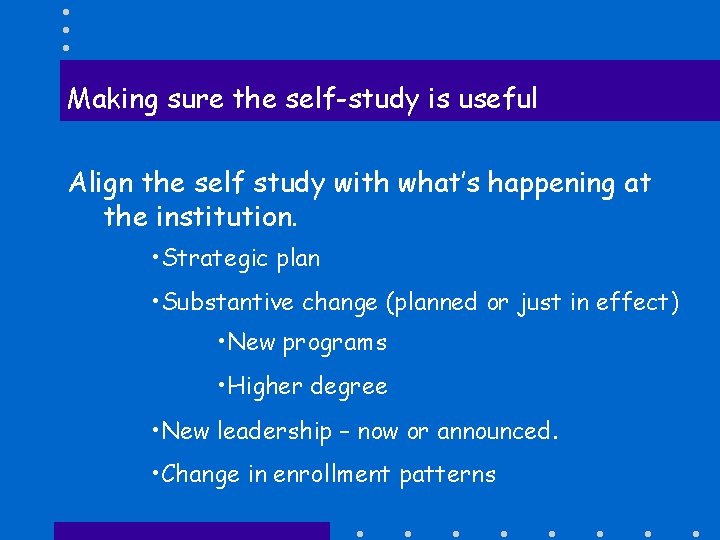 Making sure the self-study is useful

Align the self study with what's happening at the institution.

•Strategic plan

•Substantive change (planned or just in effect)

•New programs

•Higher degree

•New leadership – now or announced.

•Change in enrollment patterns